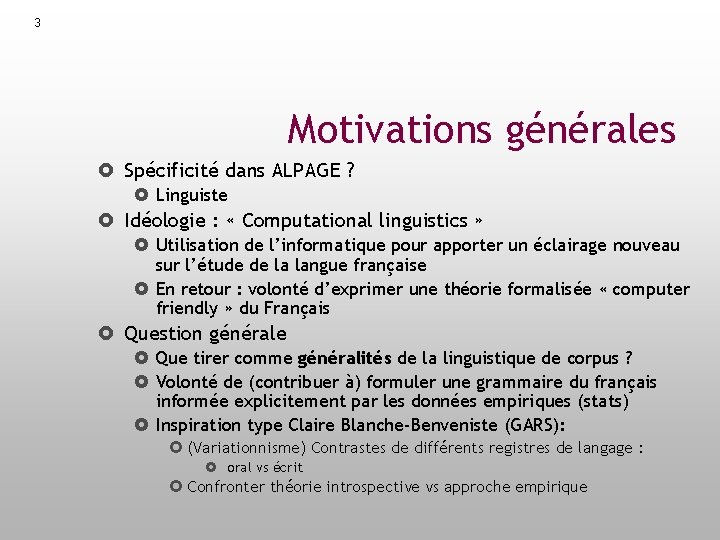 3

Motivations générales

Spécificité dans ALPAGE ?

Linguiste

Idéologie : « Computational linguistics »

Utilisation de l'informatique pour apporter un éclairage nouveau sur l'étude de la langue française

En retour : volonté d'exprimer une théorie formalisée « computer friendly » du Français

Question générale

Que tirer comme généralités de la linguistique de corpus ?

Volonté de (contribuer à) formuler une grammaire du français informée explicitement par les données empiriques (stats)

Inspiration type Claire Blanche-Benveniste (GARS):

(Variationnisme) Contrastes de différents registres de langage :

oral vs écrit

Confronter théorie introspective vs approche empirique